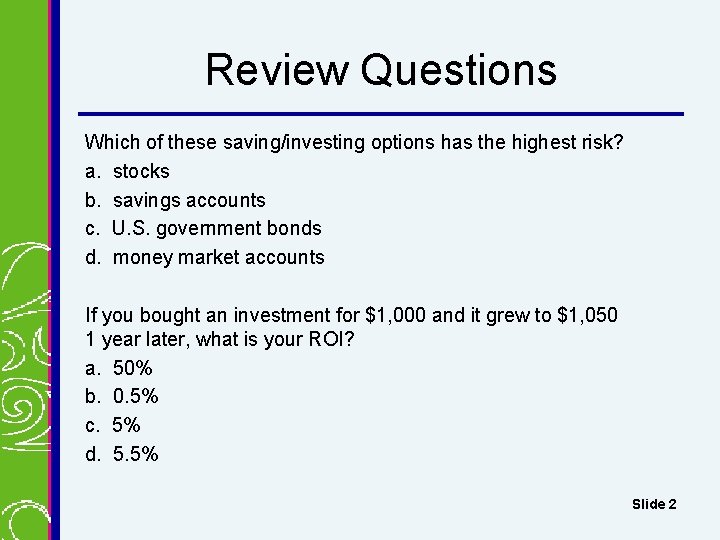 Review Questions

Which of these saving/investing options has the highest risk?
a. stocks
b. savings accounts
c. U.S. government bonds
d. money market accounts

If you bought an investment for \$1,000 and it grew to \$1,050 1 year later, what is your ROI?
a. 50%
b. 0.5%
c. 5%
d. 5.5%

Slide 2